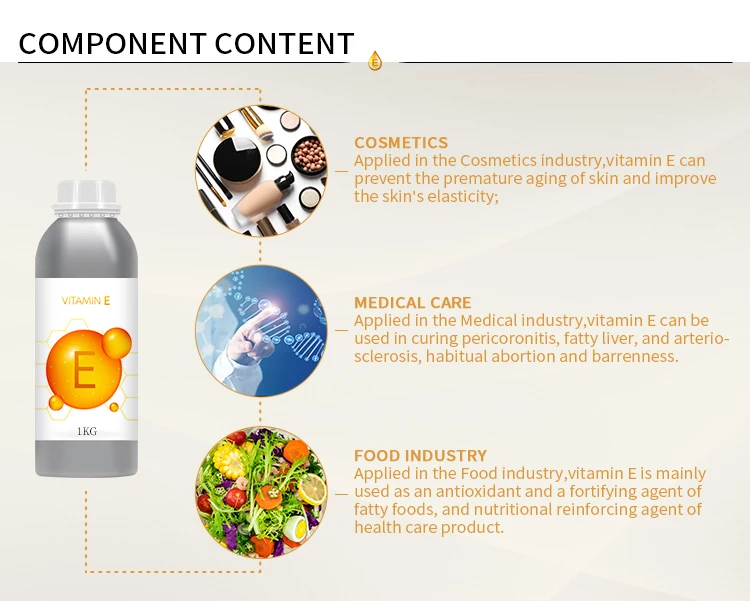 COMPONENT CONTENT

E

VITAMIN E

E

1KG

COSMETICS
Applied in the Cosmetics industry,vitamin E can prevent the premature aging of skin and improve the skin's elasticity;

MEDICAL CARE
Applied in the Medical industry,vitamin E can be used in curing pericoronitis, fatty liver, and arteriosclerosis, habitual abortion and barrenness.

FOOD INDUSTRY
Applied in the Food industry,vitamin E is mainly used as an antioxidant and a fortifying agent of fatty foods, and nutritional reinforcing agent of health care product.